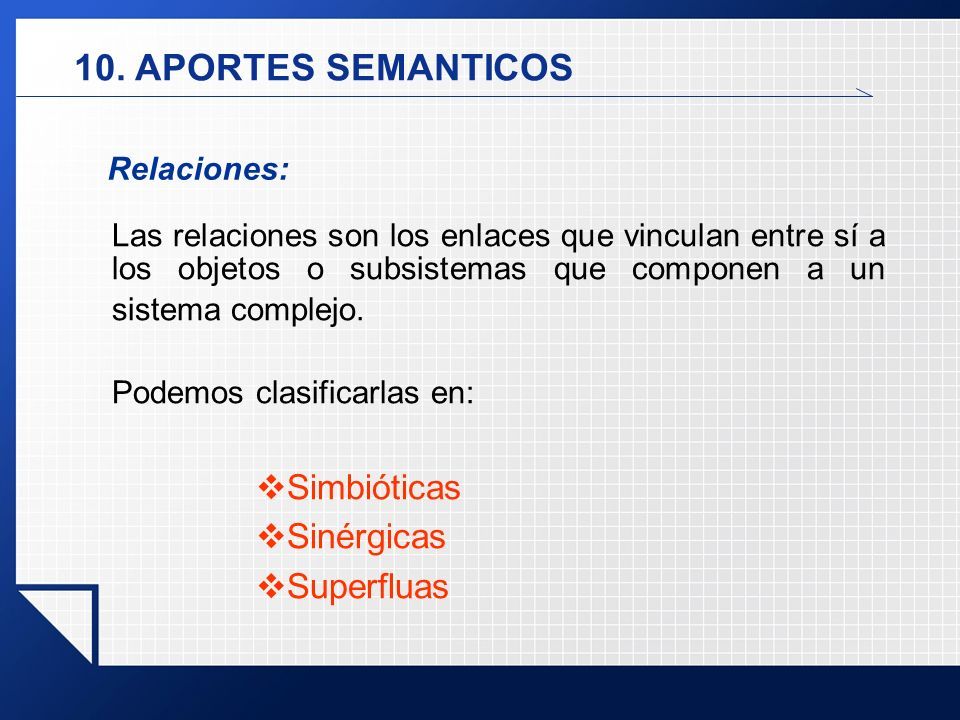 10. APORTES SEMANTICOS

Relaciones:

Las relaciones son los enlaces que vinculan entre sí a los objetos o subsistemas que componen a un sistema complejo.

Podemos clasificarlas en:

❖Simbióticas
❖Sinérgicas
❖Superfluas